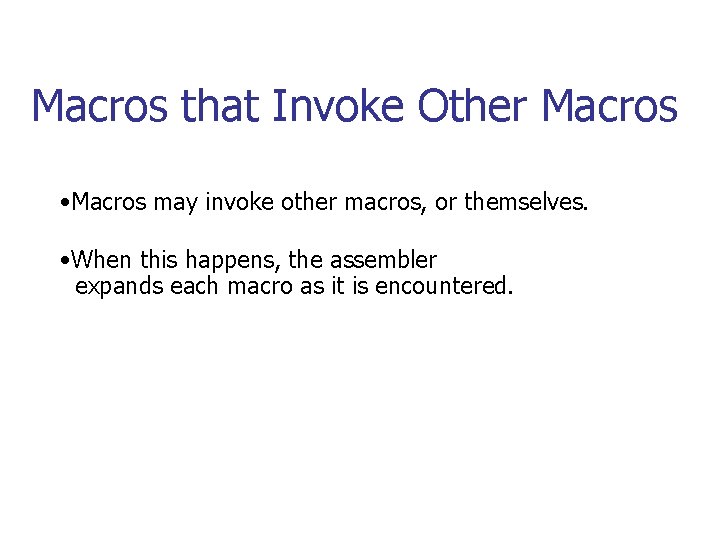 Macros that Invoke Other Macros

•Macros may invoke other macros, or themselves.

•When this happens, the assembler expands each macro as it is encountered.